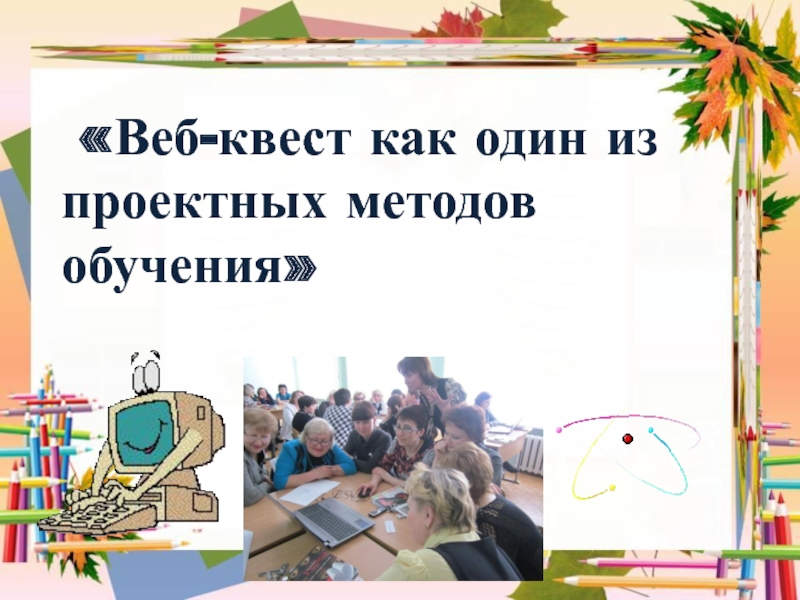 «Веб-квест как один из проектных методов обучения»